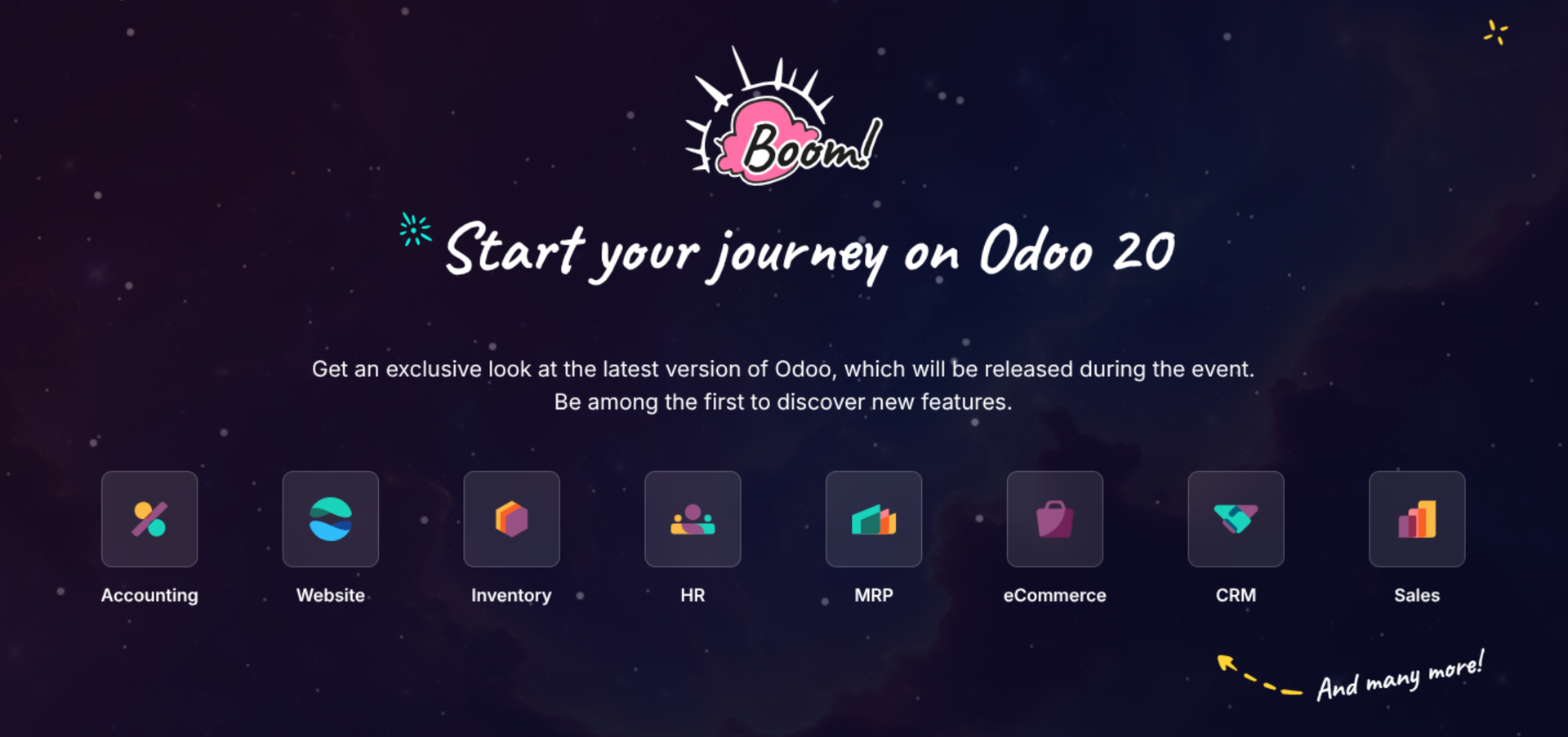 Boom!

Start your journey on Odoo 20

Get an exclusive look at the latest version of Odoo, which will be released during the event. Be among the first to discover new features.

Accounting

Website

Inventory

HR

MRP

eCommerce

CRM

Sales

And many more!